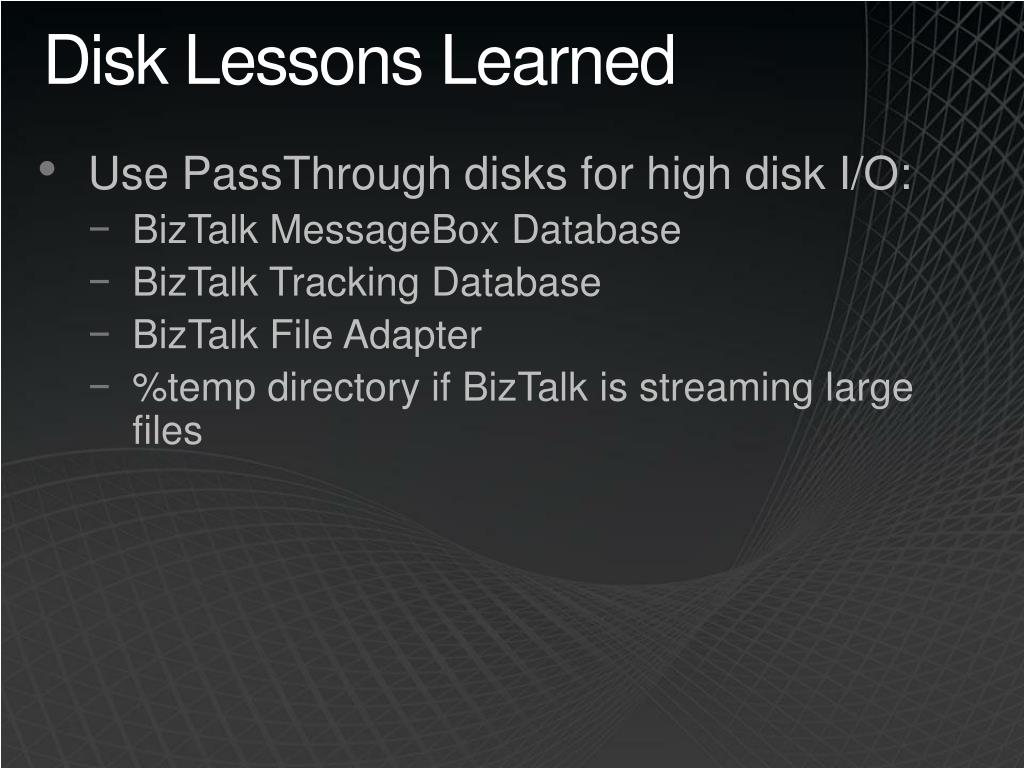 Disk Lessons Learned

• Use PassThrough disks for high disk I/O:
  – BizTalk MessageBox Database
  – BizTalk Tracking Database
  – BizTalk File Adapter
  – %temp directory if BizTalk is streaming large files